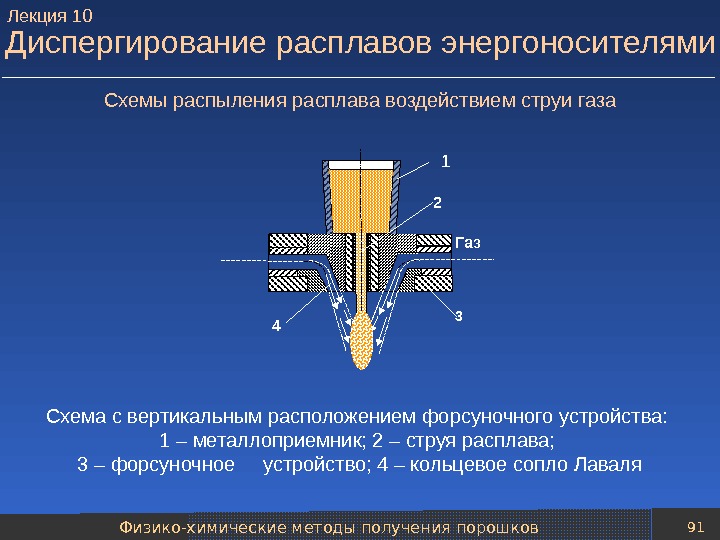 Лекция 10
Диспергирование расплавов энергоносителями

Схемы распыления расплава воздействием струи газа

1
2
Газ
3
4

Схема с вертикальным расположением форсуночного устройства:
1 – металлоприемник; 2 – струя расплава;
3 – форсуночное устройство; 4 – кольцевое сопло Лаваля

Физико-химические методы получения порошков
91